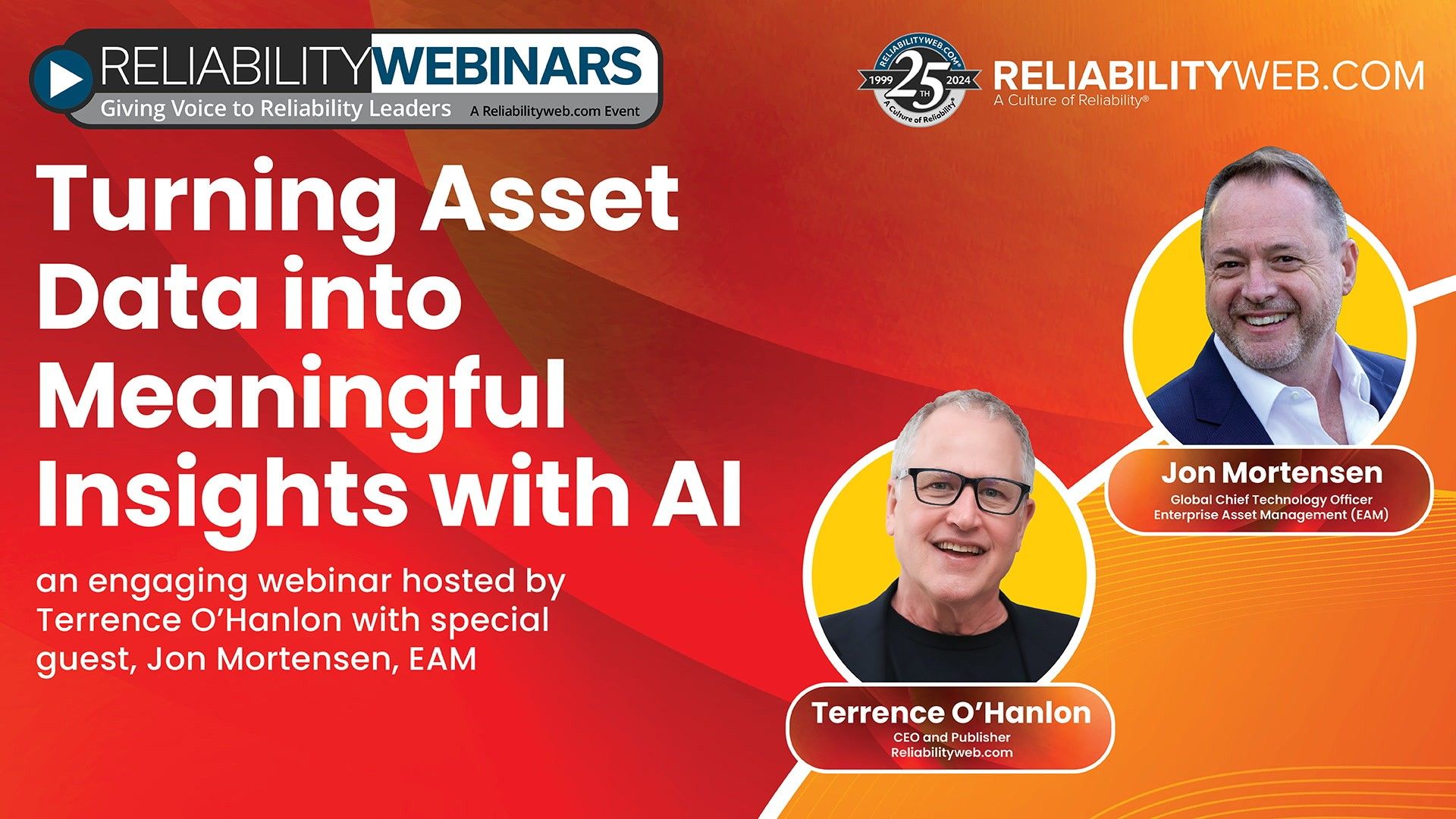 RELIABILITYWEBINARS
Giving Voice to Reliability Leaders A Reliabilityweb.com Event

RELIABILITYWEB.COM® 1999 25TH 2024 A Culture of Reliability®

RELIABILITYWEB.COM
A Culture of Reliability®

Turning Asset Data into Meaningful Insights with AI

an engaging webinar hosted by Terrence O'Hanlon with special guest, Jon Mortensen, EAM

Jon Mortensen
Global Chief Technology Officer
Enterprise Asset Management (EAM)

Terrence O'Hanlon
CEO and Publisher
Reliabilityweb.com